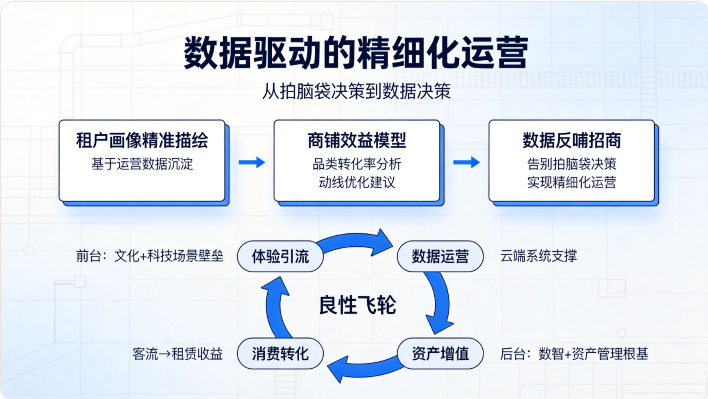 数据驱动的精细化运营

从拍脑袋决策到数据决策

租户画像精准描绘
基于运营数据沉淀

商铺效益模型
品类转化率分析
动线优化建议

数据反哺招商
告别拍脑袋决策
实现精细化运营

前台：文化+科技场景壁垒

体验引流

数据运营

云端系统支撑

良性飞轮

客流→租赁收益

消费转化

资产增值

后台：数智+资产管理根基